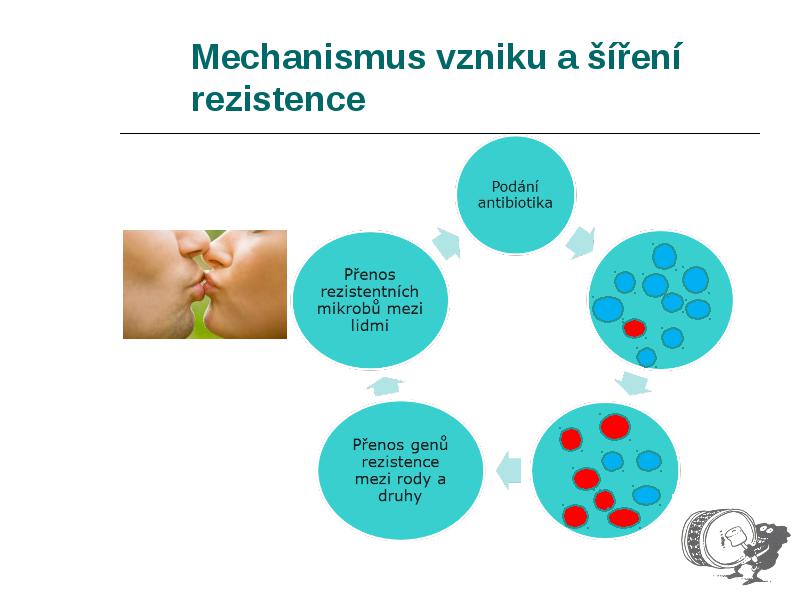 Mechanismus vzniku a šíření rezistence

Podání antibiotika

Přenos genů rezistence mezi rody a druhy

Přenos rezistentních mikrobů mezi lidmi